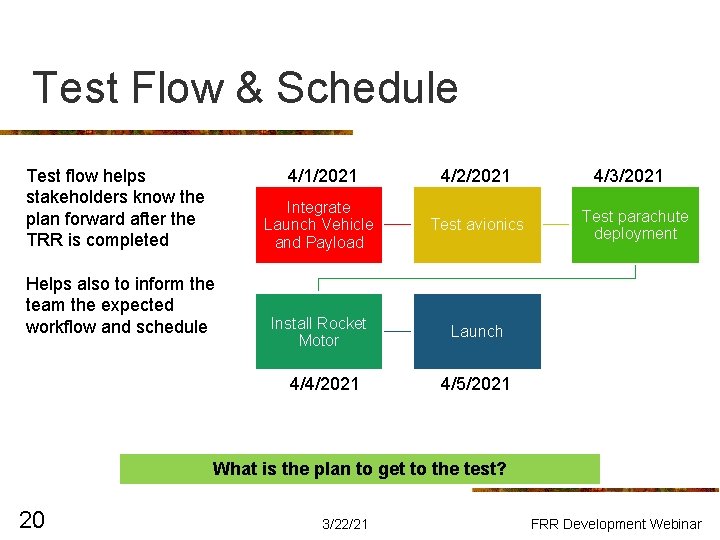 Test Flow & Schedule

Test flow helps stakeholders know the plan forward after the TRR is completed

Helps also to inform the team the expected workflow and schedule

4/1/2021

Integrate Launch Vehicle and Payload

4/2/2021

Test avionics

4/3/2021

Test parachute deployment

Install Rocket Motor

4/4/2021

Launch

4/5/2021

What is the plan to get to the test?

20

3/22/21

FRR Development Webinar